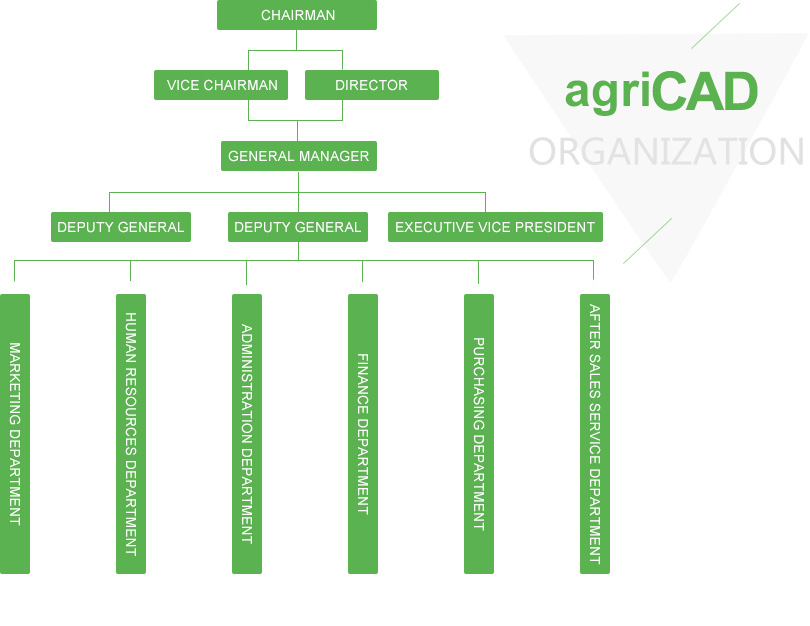 CHAIRMAN

VICE CHAIRMAN

DIRECTOR

agriCAD
ORGANIZATION

GENERAL MANAGER

DEPUTY GENERAL

DEPUTY GENERAL

EXECUTIVE VICE PRESIDENT

MARKETING DEPARTMENT

HUMAN RESOURCES DEPARTMENT

ADMINISTRATION DEPARTMENT

FINANCE DEPARTMENT

PURCHASING DEPARTMENT

AFTER SALES SERVICE DEPARTMENT